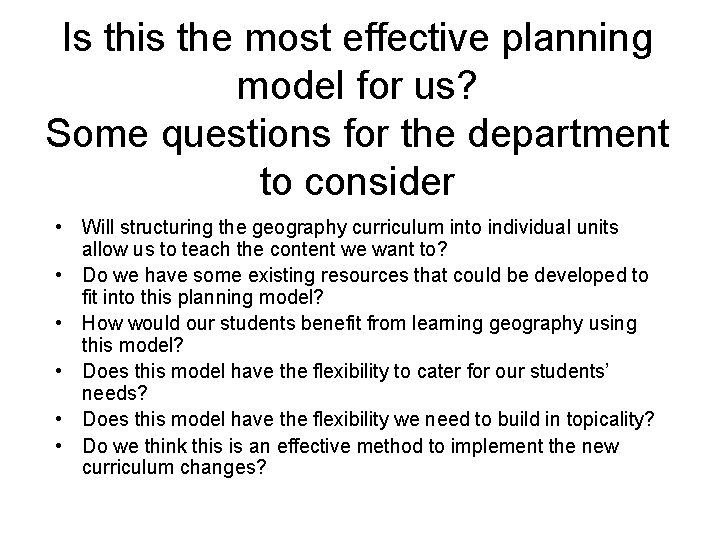 Is this the most effective planning model for us?
Some questions for the department to consider

• Will structuring the geography curriculum into individual units allow us to teach the content we want to?
• Do we have some existing resources that could be developed to fit into this planning model?
• How would our students benefit from learning geography using this model?
• Does this model have the flexibility to cater for our students' needs?
• Does this model have the flexibility we need to build in topicality?
• Do we think this is an effective method to implement the new curriculum changes?